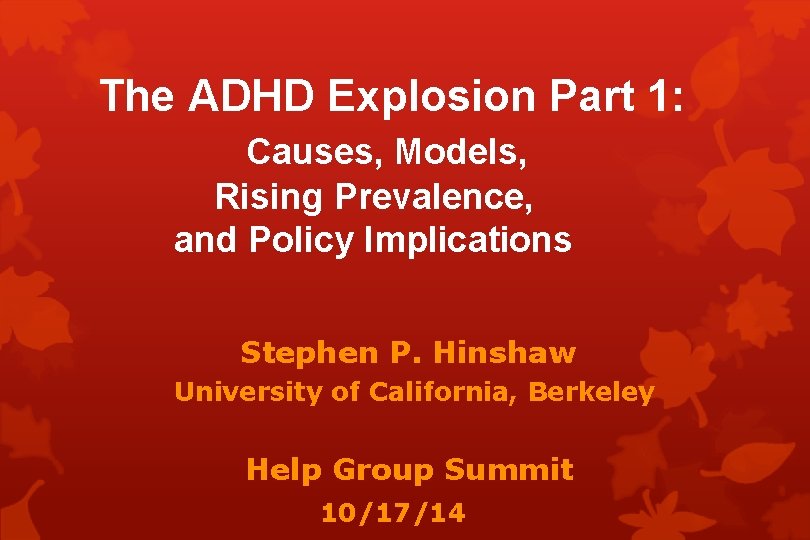 The ADHD Explosion Part 1:

Causes, Models, Rising Prevalence, and Policy Implications

Stephen P. Hinshaw
University of California, Berkeley

Help Group Summit
10/17/14